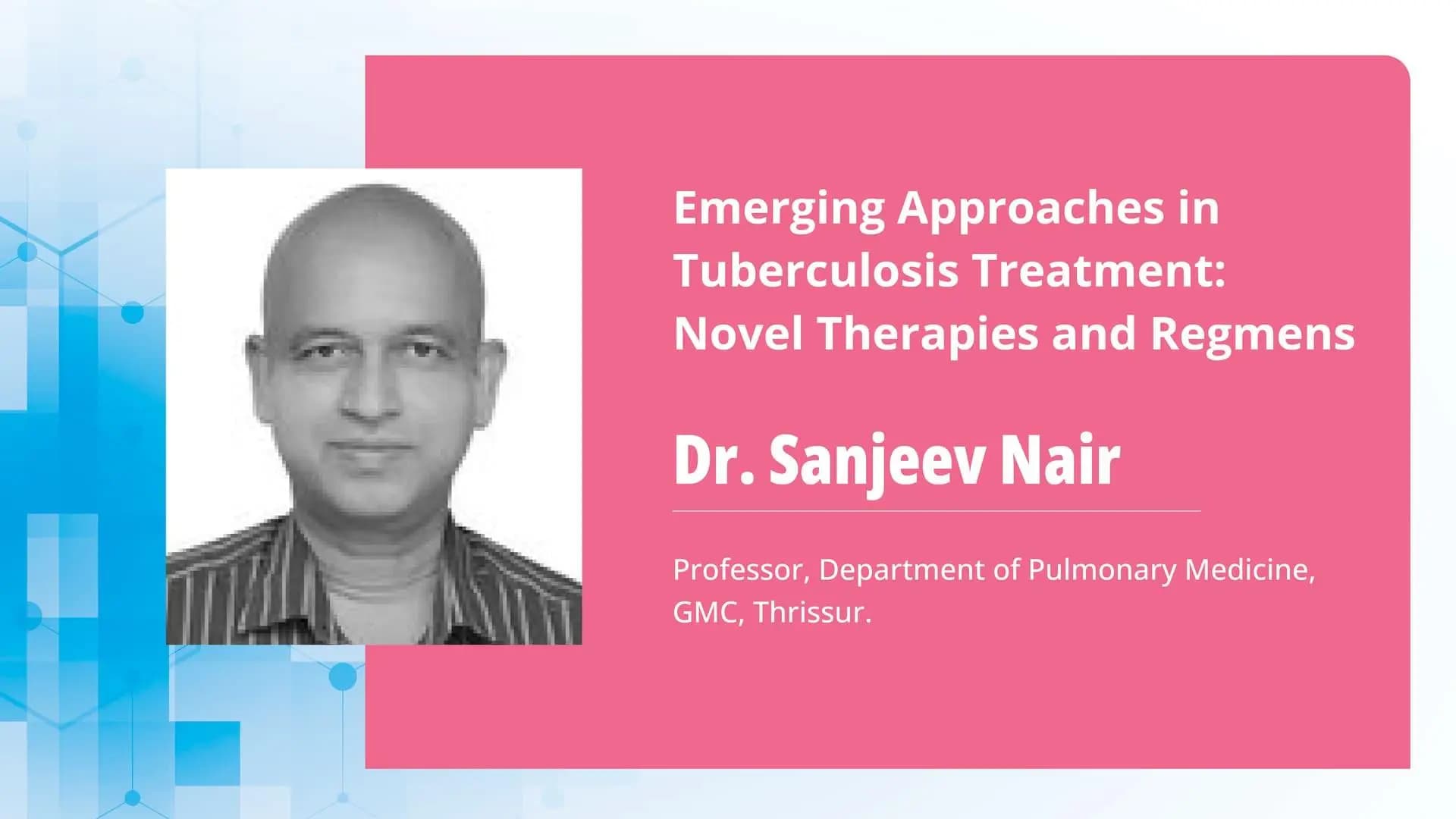 Emerging Approaches in Tuberculosis Treatment: Novel Therapies and Regmens

Dr. Sanjeev Nair

Professor, Department of Pulmonary Medicine, GMC, Thrissur.